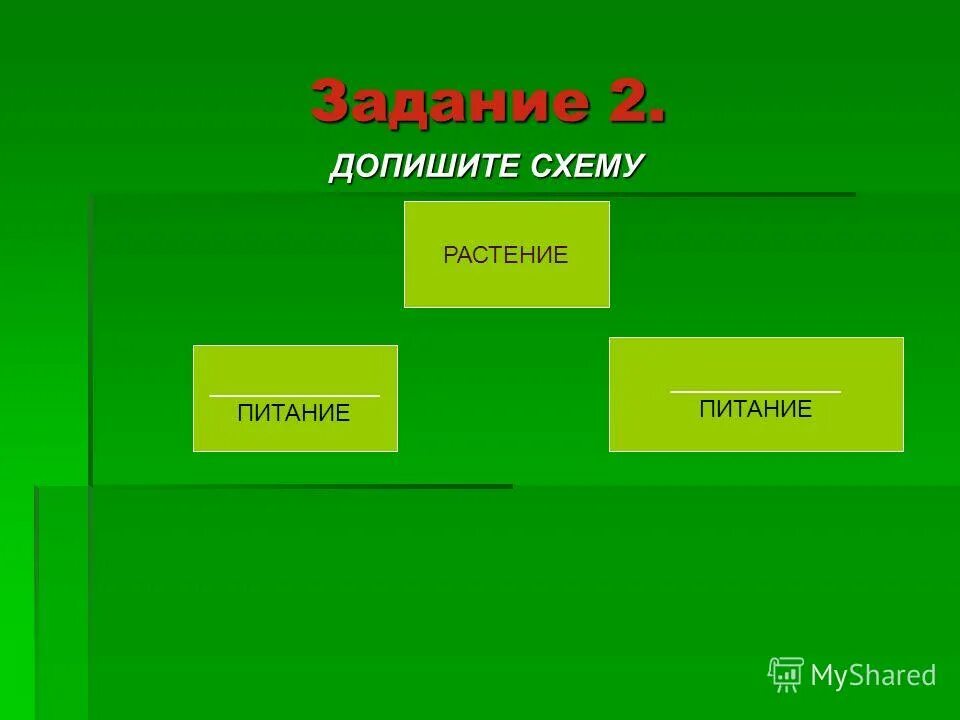 Задание 2.

ДОПИШИТЕ СХЕМУ

РАСТЕНИЕ

____________ ПИТАНИЕ

____________ ПИТАНИЕ

MyShared